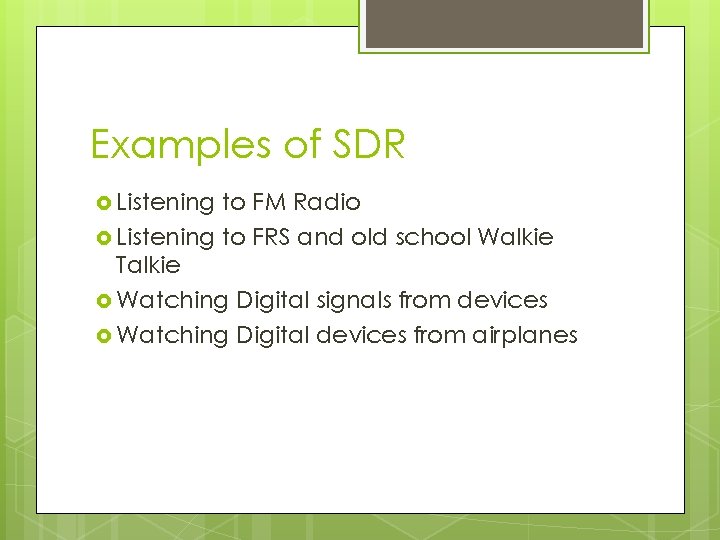 Examples of SDR

- Listening to FM Radio
- Listening to FRS and old school Walkie Talkie
- Watching Digital signals from devices
- Watching Digital devices from airplanes